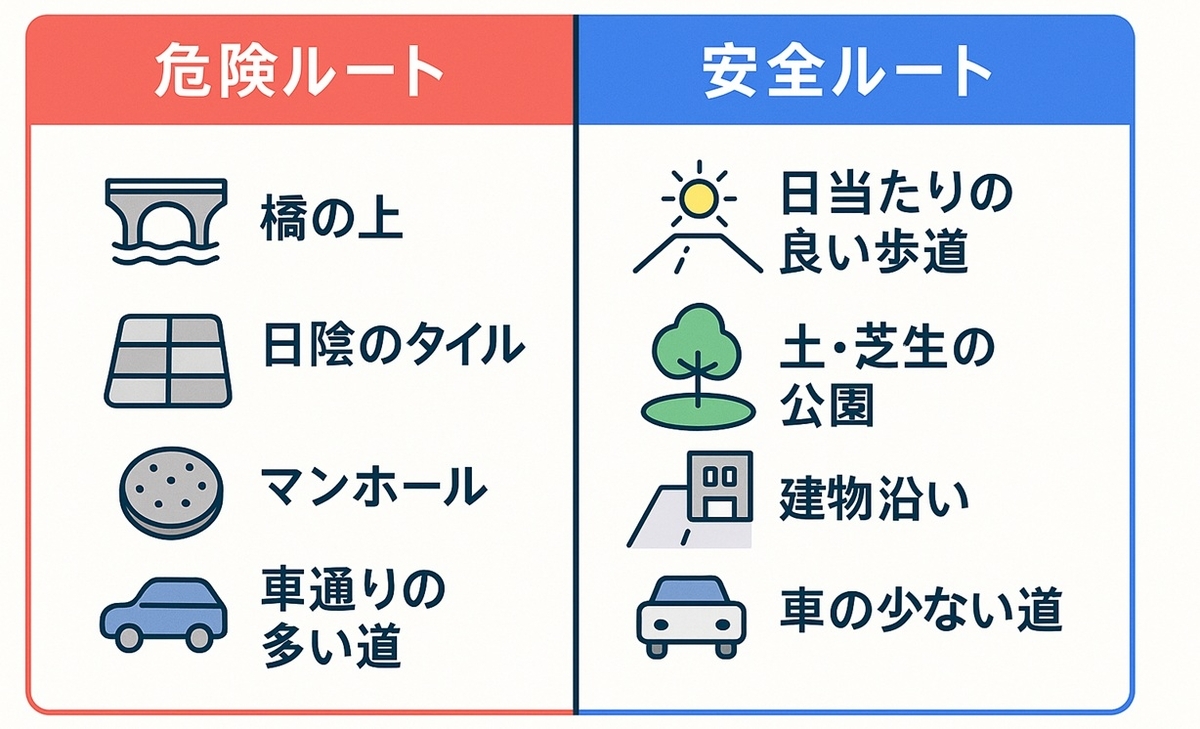 危険ルート

橋の上

日陰のタイル

マンホール

車通りの多い道

安全ルート

日当たりの良い歩道

土・芝生の公園

建物沿い

車の少ない道